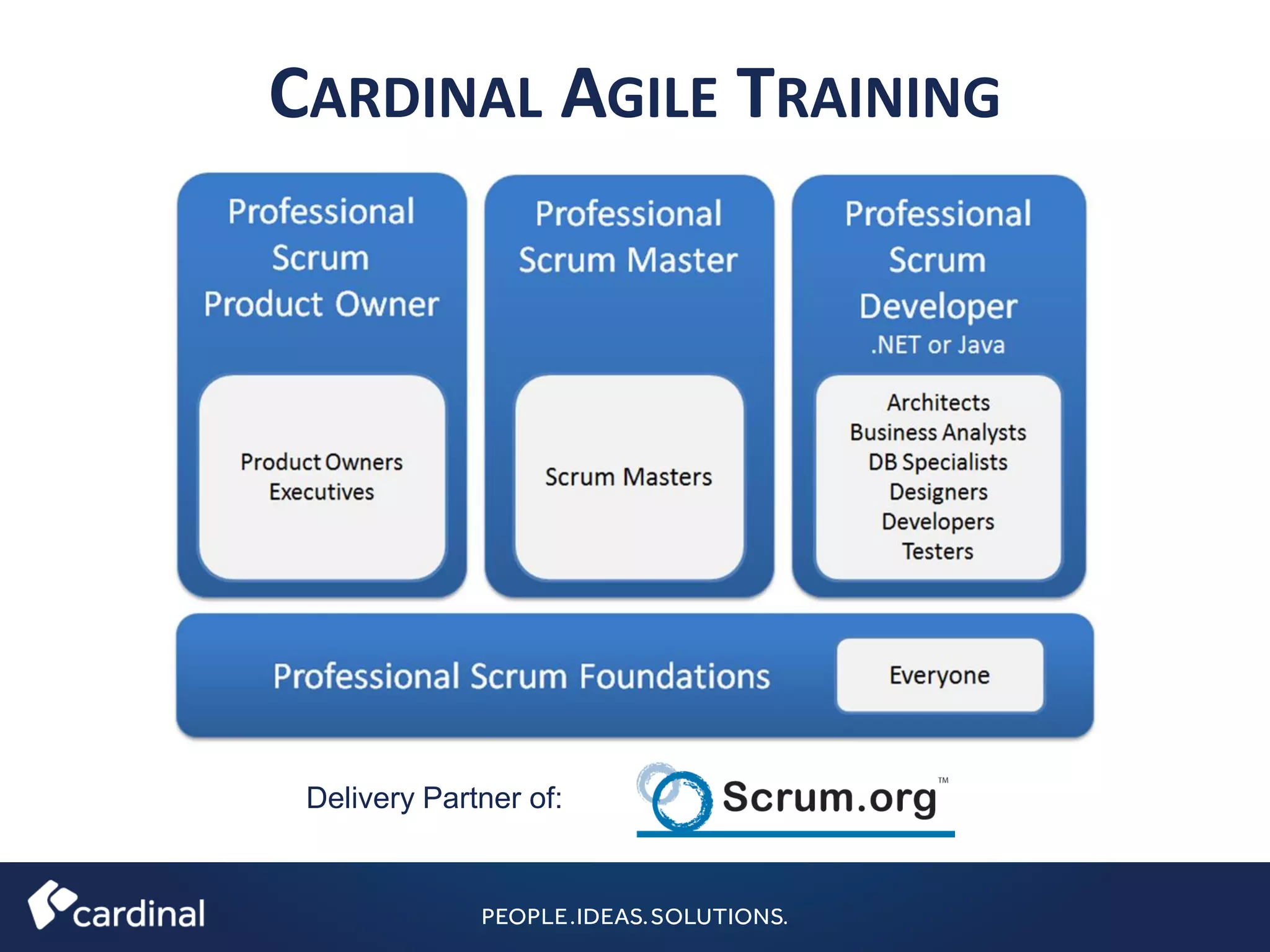 CARDINAL AGILE TRAINING

Professional Scrum Product Owner

Product Owners
Executives

Professional Scrum Master

Scrum Masters

Professional Scrum Developer
.NET or Java

Architects
Business Analysts
DB Specialists
Designers
Developers
Testers

Professional Scrum Foundations

Everyone

Delivery Partner of: Scrum.org™

cardinal

PEOPLE.IDEAS.SOLUTIONS.